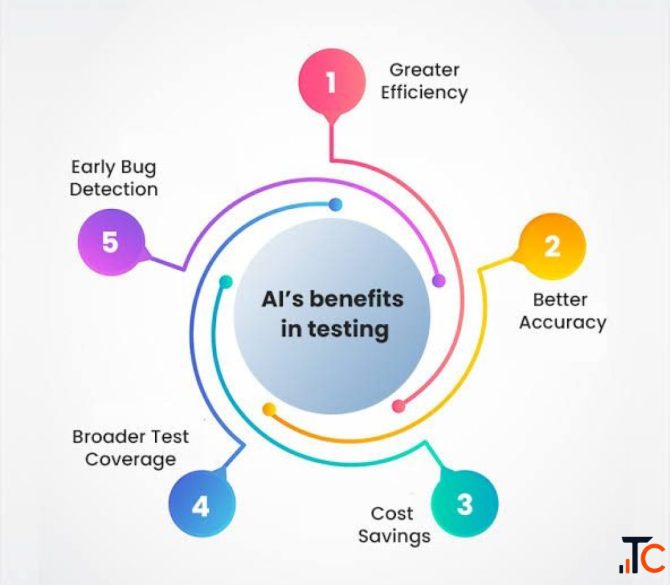 AI's benefits in testing

1
Greater Efficiency

2
Better Accuracy

3
Cost Savings

4
Broader Test Coverage

5
Early Bug Detection

TC